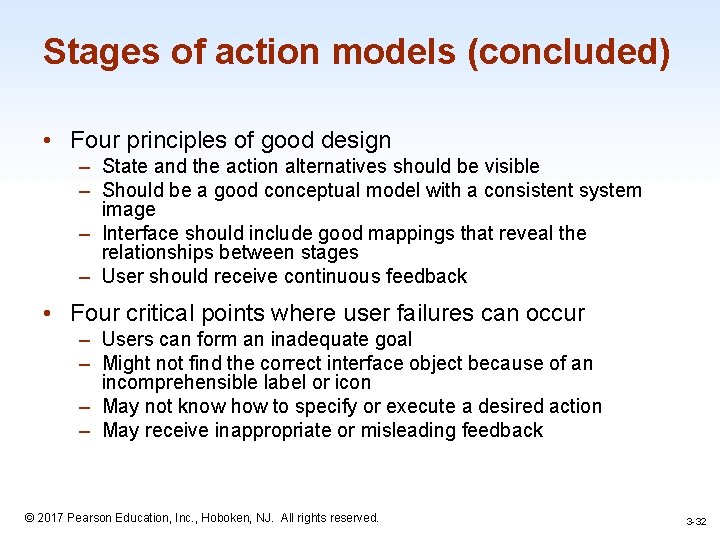 Stages of action models (concluded)

• Four principles of good design
– State and the action alternatives should be visible
– Should be a good conceptual model with a consistent system image
– Interface should include good mappings that reveal the relationships between stages
– User should receive continuous feedback

• Four critical points where user failures can occur
– Users can form an inadequate goal
– Might not find the correct interface object because of an incomprehensible label or icon
– May not know how to specify or execute a desired action
– May receive inappropriate or misleading feedback

© 2017 Pearson Education, Inc., Hoboken, NJ. All rights reserved.

3-32